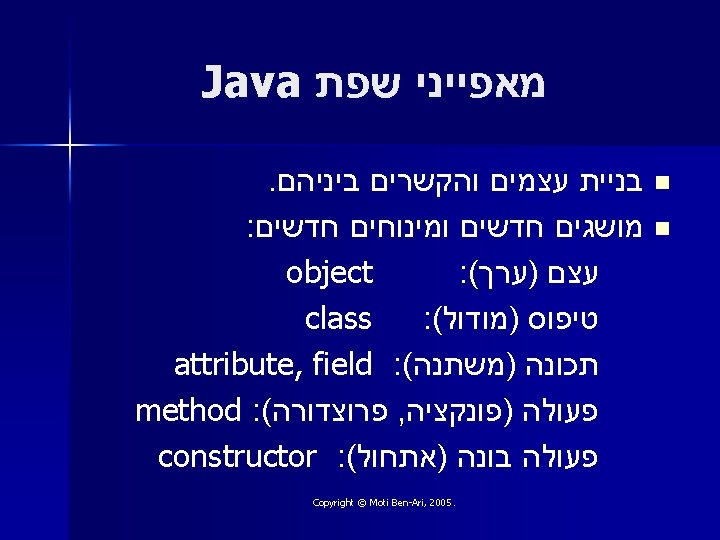 מאפייני שפת Java

■ בניית עצמים והקשרים ביניהם.
■ מושגים חדשים ומינוחים חדשים:
עצם (ערך): object
טיפוס (מודול): class
תכונה (משתנה): attribute, field
פעולה (פונקציה, פרוצדורה): method
פעולה בונה (אתחול): constructor

Copyright © Moti Ben-Ari, 2005.